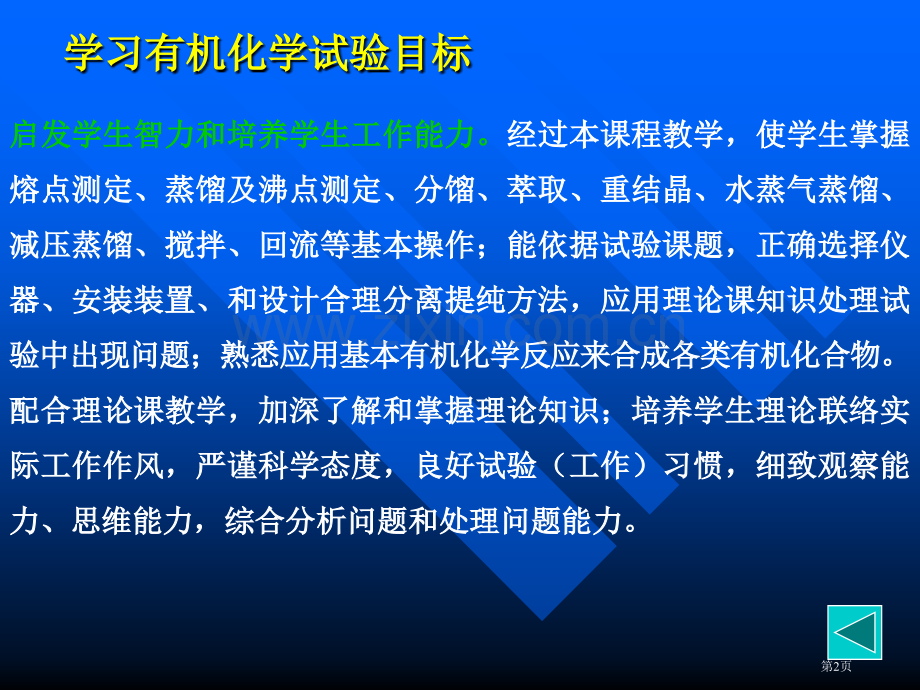 学习有机化学试验目标

启发学生智力和培养学生工作能力。经过本课程教学，使学生掌握熔点测定、蒸馏及沸点测定、分馏、萃取、重结晶、水蒸气蒸馏、减压蒸馏、搅拌、回流等基本操作；能依据试验课题，正确选择仪器、安装装置、和设计合理分离提纯方法，应用理论课知识处理试验中出现问题；熟悉应用基本有机化学反应来合成各类有机化合物。配合理论课教学，加深了解和掌握理论知识；培养学生理论联络实际工作作风，严谨科学态度，良好试验（工作）习惯，细致观察能力、思维能力，综合分析问题和处理问题能力。

www.zixin.com.cn

第2页